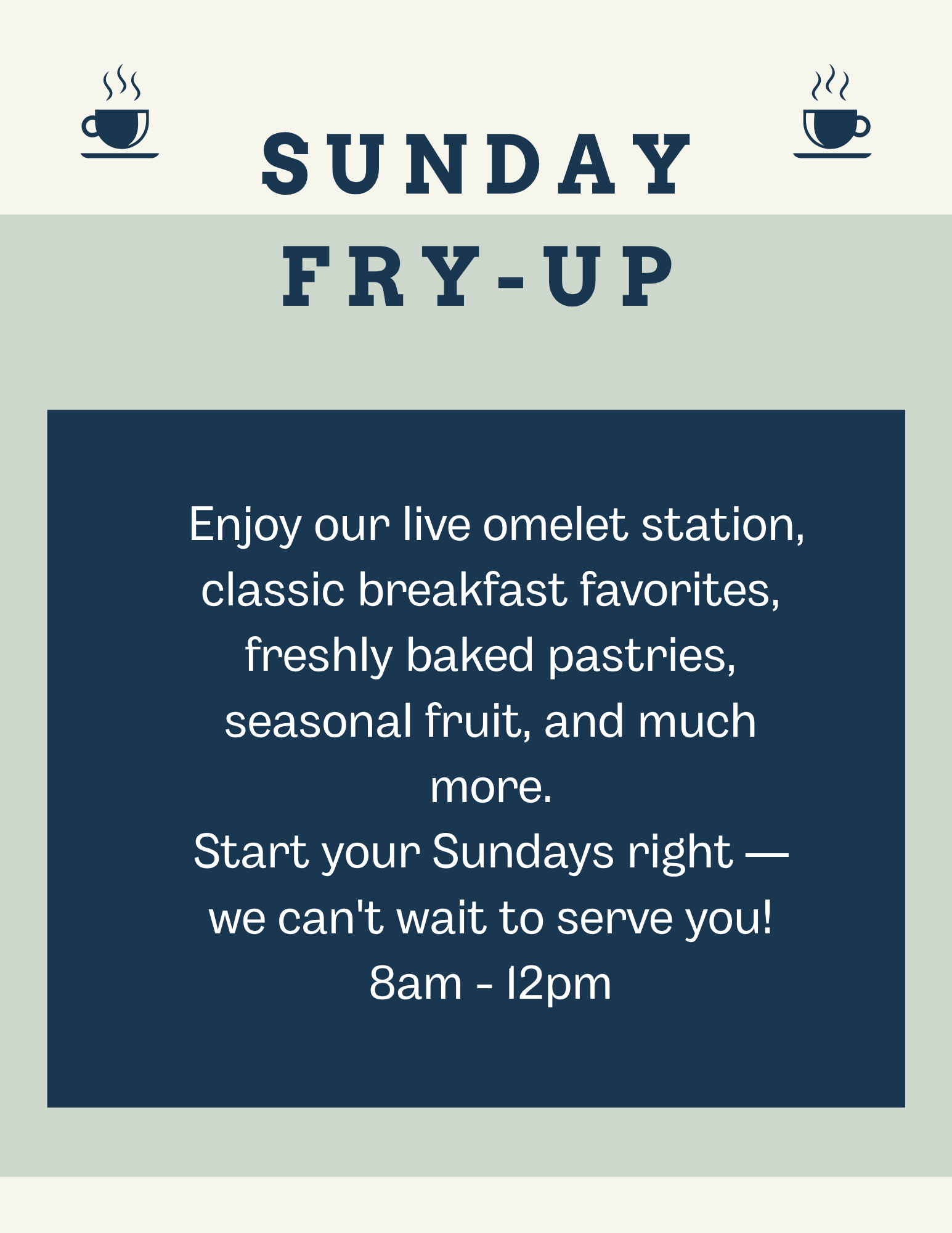 SUNDAY
FRY-UP

Enjoy our live omelet station, classic breakfast favorites, freshly baked pastries, seasonal fruit, and much more.
Start your Sundays right — we can't wait to serve you!
8am - 12pm